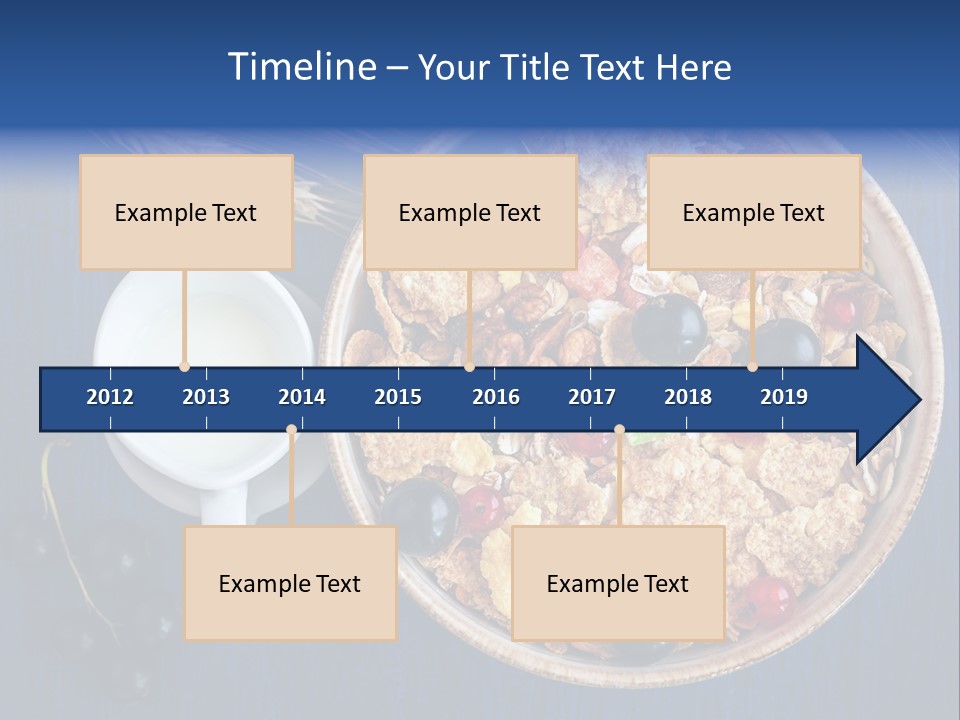 Timeline – Your Title Text Here

Example Text

Example Text

Example Text

2012 2013 2014 2015 2016 2017 2018 2019

Example Text

Example Text